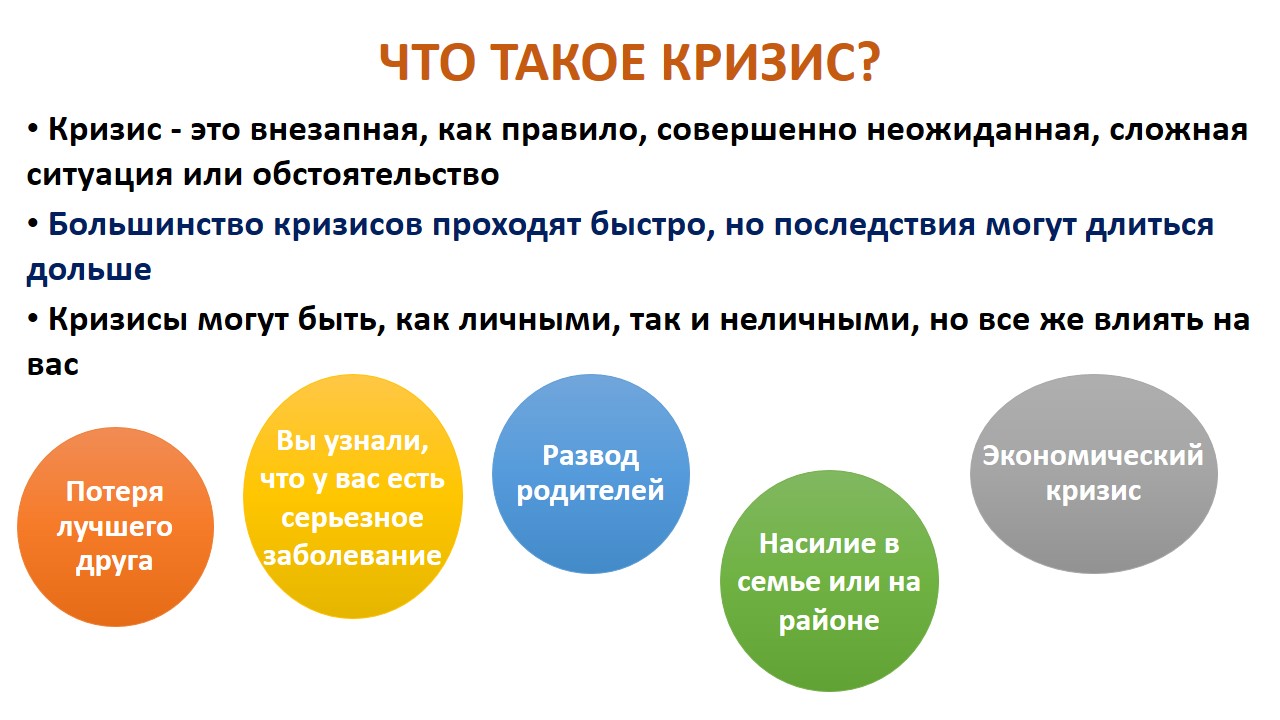 ЧТО ТАКОЕ КРИЗИС?

• Кризис - это внезапная, как правило, совершенно неожиданная, сложная ситуация или обстоятельство

• Большинство кризисов проходят быстро, но последствия могут длиться дольше

• Кризисы могут быть, как личными, так и неличными, но все же влиять на вас

Потеря лучшего друга

Вы узнали, что у вас есть серьезное заболевание

Развод родителей

Насилие в семье или на районе

Экономический кризис